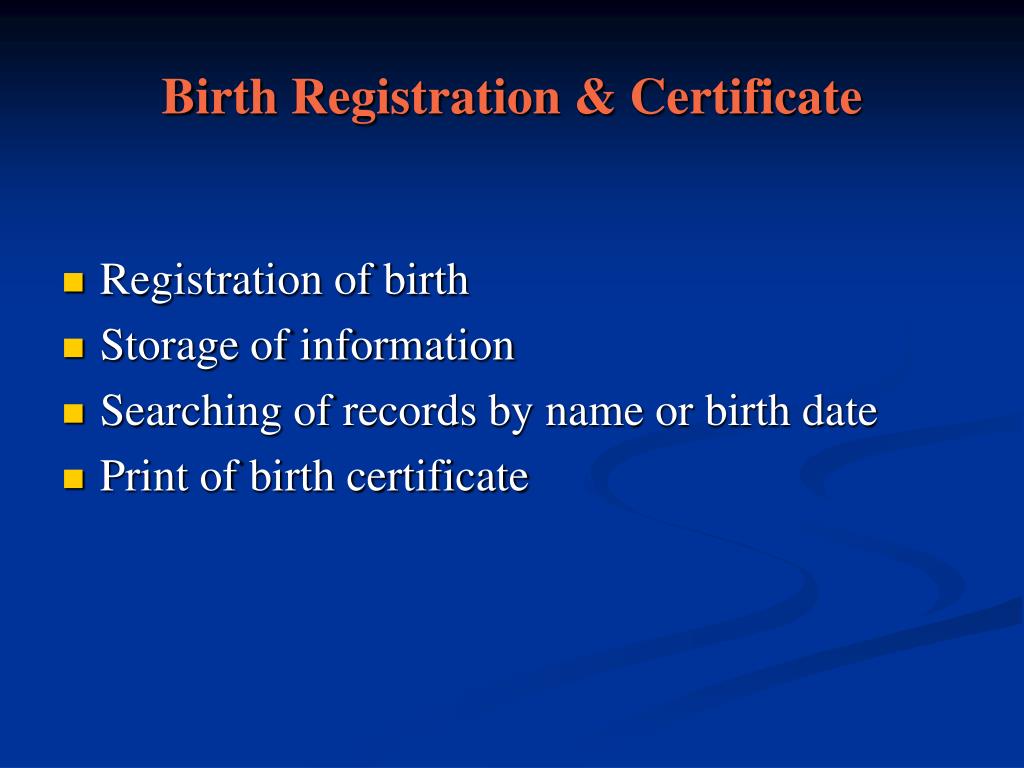 Birth Registration & Certificate

- Registration of birth
- Storage of information
- Searching of records by name or birth date
- Print of birth certificate